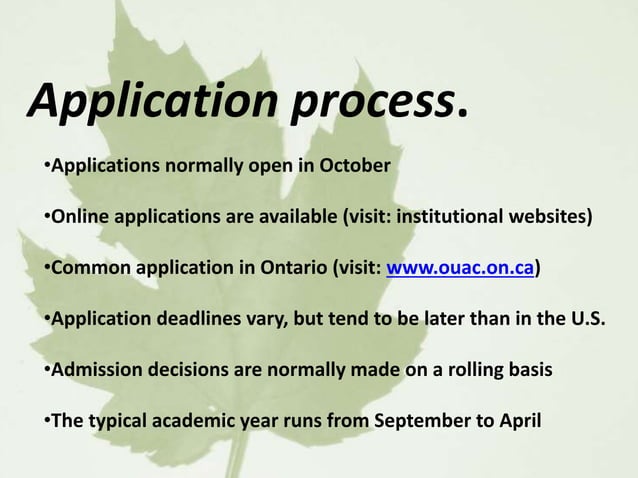 Application process.

•Applications normally open in October

•Online applications are available (visit: institutional websites)

•Common application in Ontario (visit: www.ouac.on.ca)

•Application deadlines vary, but tend to be later than in the U.S.

•Admission decisions are normally made on a rolling basis

•The typical academic year runs from September to April